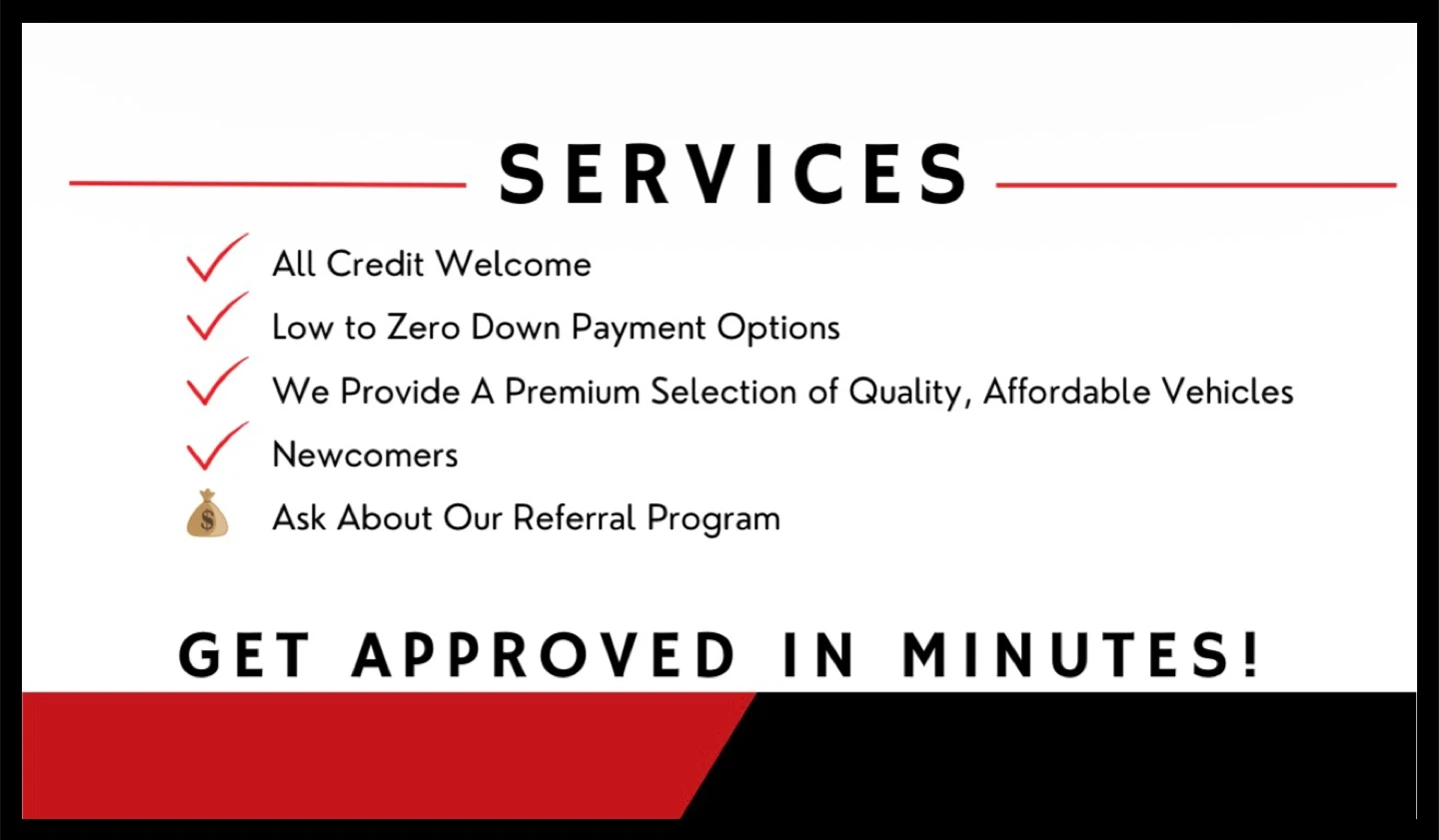 SERVICES

All Credit Welcome

Low to Zero Down Payment Options

We Provide A Premium Selection of Quality, Affordable Vehicles

Newcomers

$ Ask About Our Referral Program

GET APPROVED IN MINUTES!